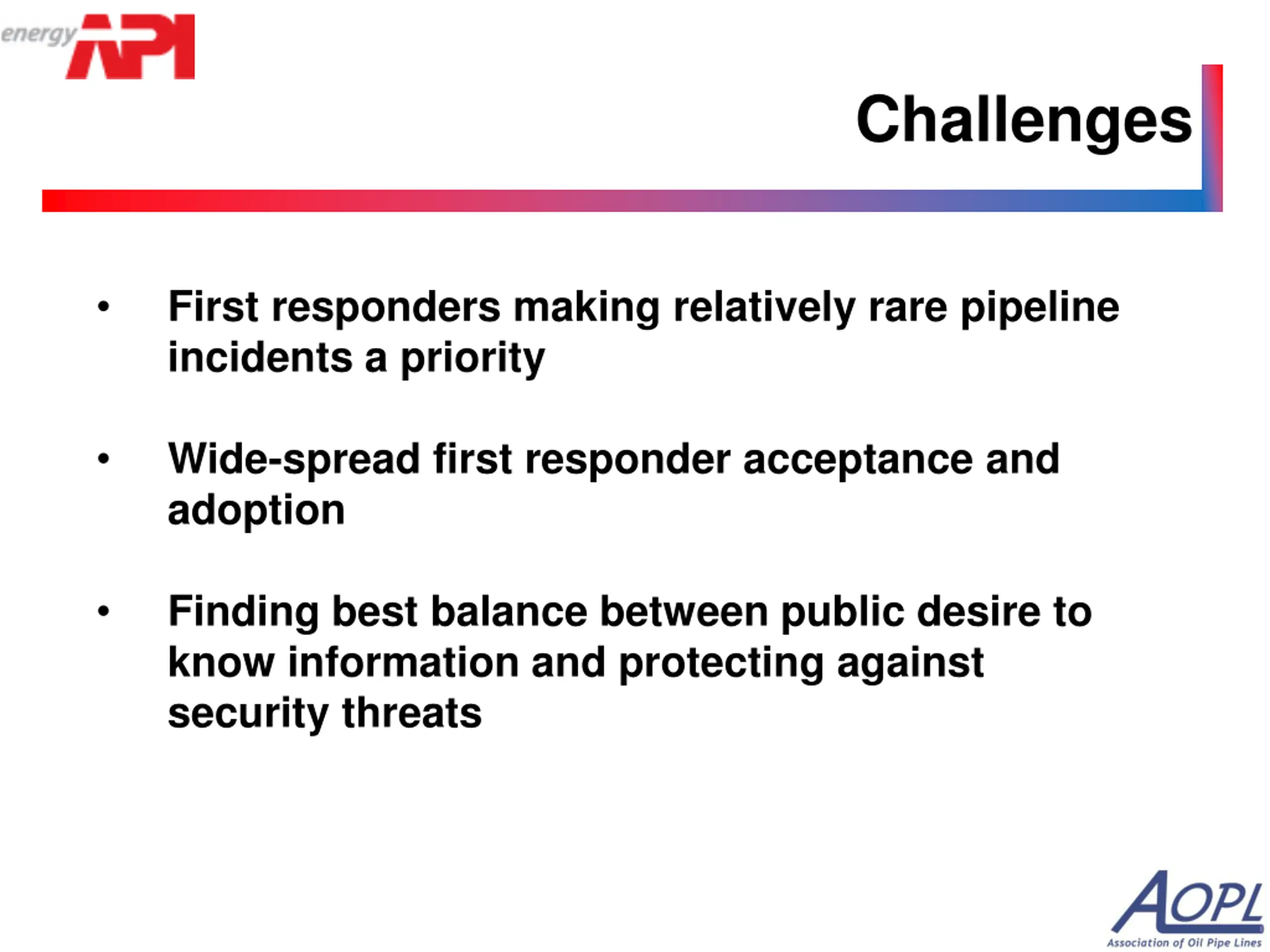 energy API

Challenges

• First responders making relatively rare pipeline incidents a priority

• Wide-spread first responder acceptance and adoption

• Finding best balance between public desire to know information and protecting against security threats

AOPL
Association of Oil Pipe Lines